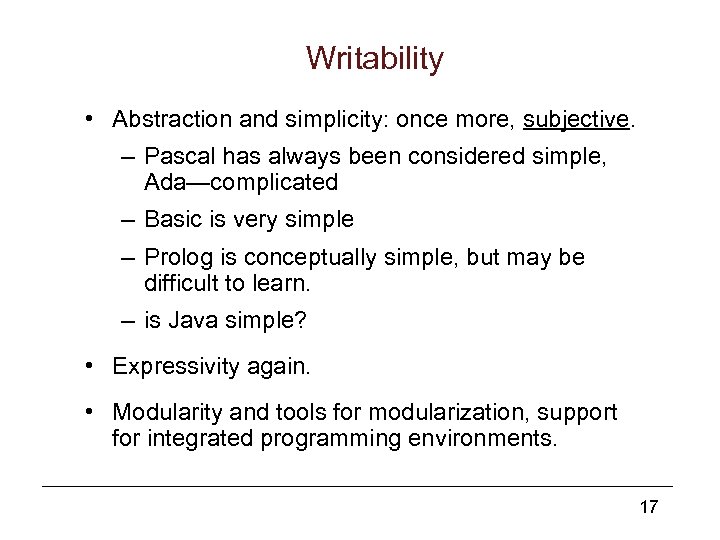 Writability

• Abstraction and simplicity: once more, subjective.
  – Pascal has always been considered simple, Ada—complicated
  – Basic is very simple
  – Prolog is conceptually simple, but may be difficult to learn.
  – is Java simple?

• Expressivity again.

• Modularity and tools for modularization, support for integrated programming environments.

17